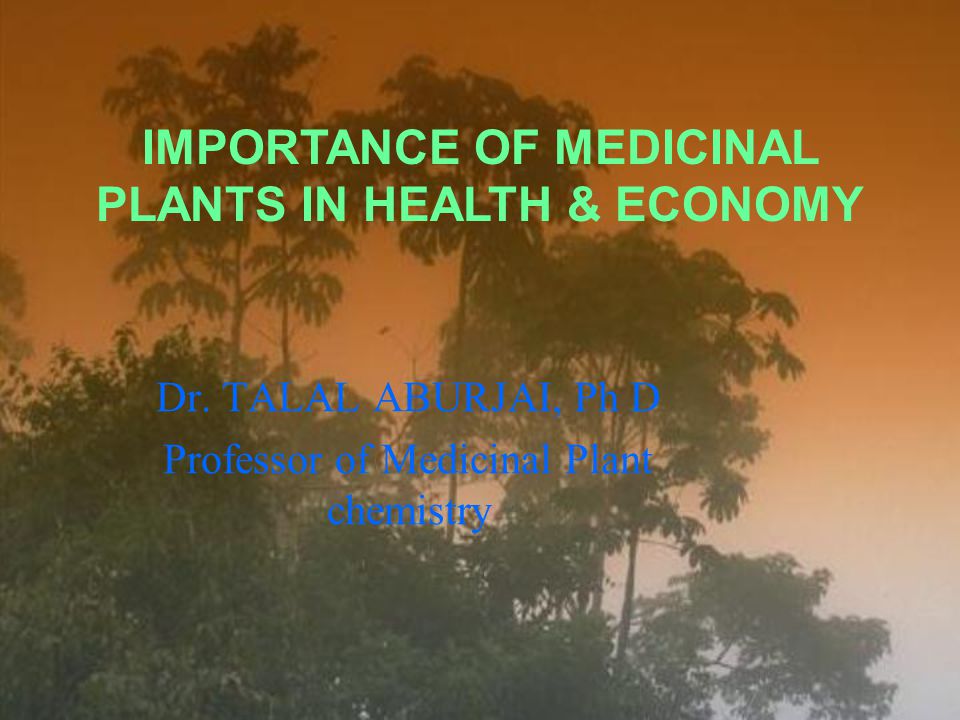 IMPORTANCE OF MEDICINAL PLANTS IN HEALTH & ECONOMY

Dr. TALAL ABURJAI, Ph D

Professor of Medicinal Plant chemistry